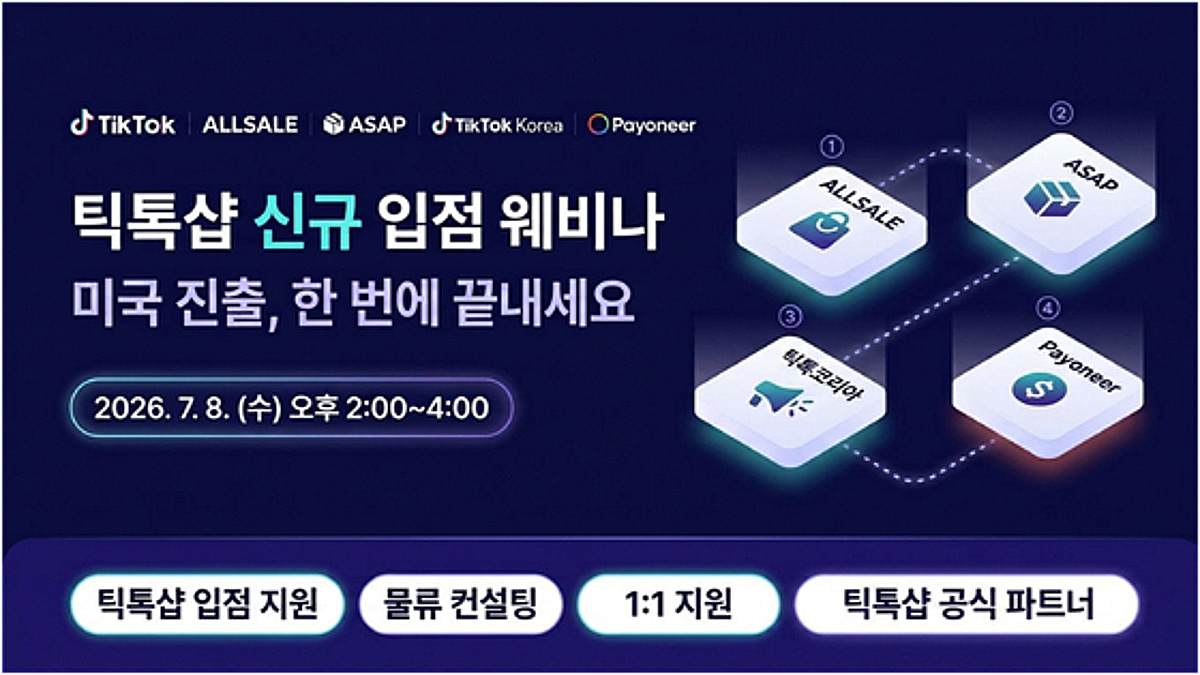 TikTok | ALLSALE | ASAP | TikTok Korea | Payoneer

틱톡샵 신규 입점 웨비나
미국 진출, 한 번에 끝내세요

2026. 7. 8. (수) 오후 2:00~4:00

① ALLSALE
② ASAP
③ 틱톡코리아
④ Payoneer

틱톡샵 입점 지원
물류 컨설팅
1:1 지원
틱톡샵 공식 파트너